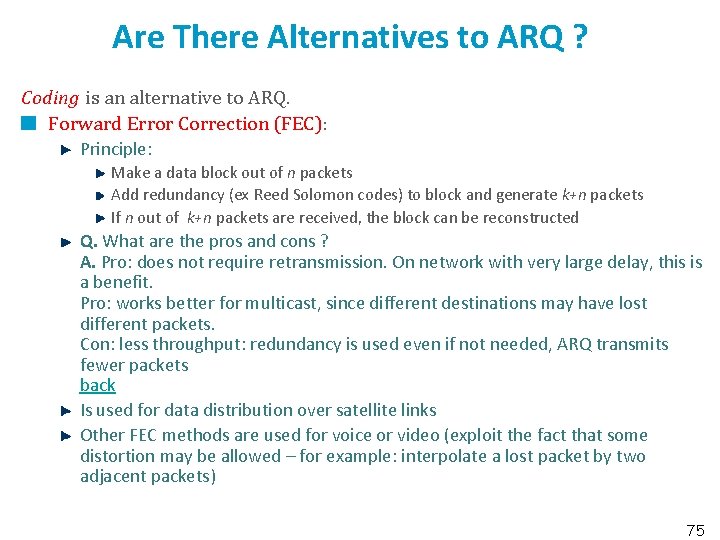 Are There Alternatives to ARQ ?

Coding is an alternative to ARQ.

Forward Error Correction (FEC):

Principle:

Make a data block out of $n$ packets

Add redundancy (ex Reed Solomon codes) to block and generate $k+n$ packets

If $n$ out of $k+n$ packets are received, the block can be reconstructed

Q. What are the pros and cons ?
A. Pro: does not require retransmission. On network with very large delay, this is a benefit.
Pro: works better for multicast, since different destinations may have lost different packets.
Con: less throughput: redundancy is used even if not needed, ARQ transmits fewer packets
back

Is used for data distribution over satellite links

Other FEC methods are used for voice or video (exploit the fact that some distortion may be allowed – for example: interpolate a lost packet by two adjacent packets)

75